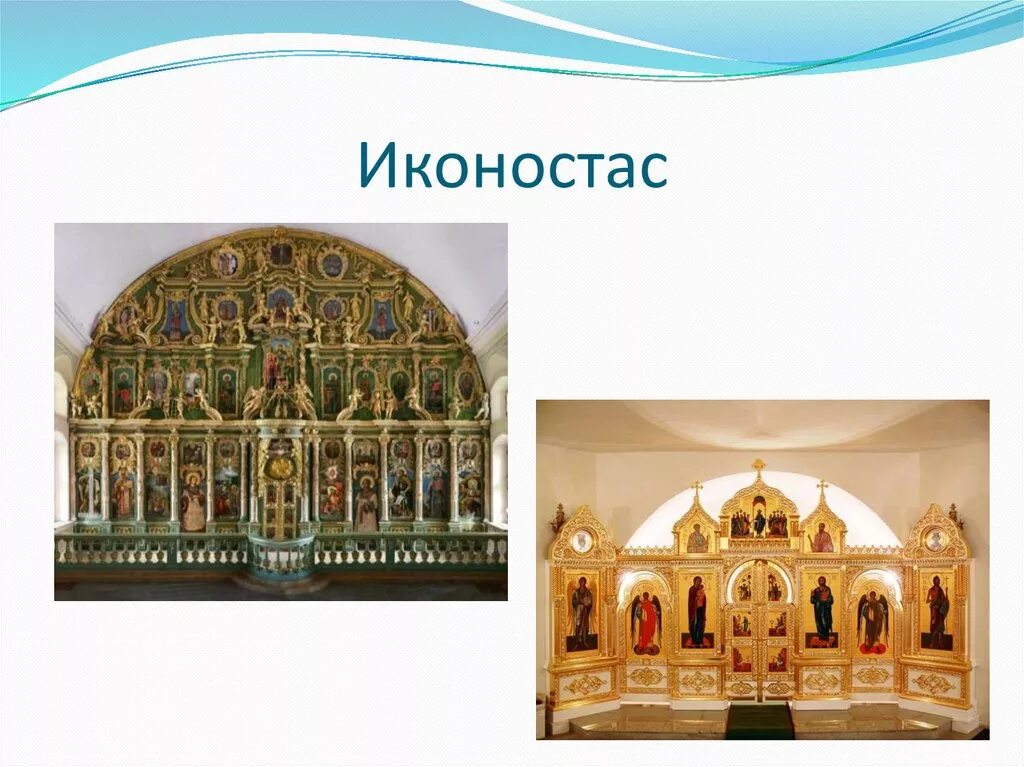 Иконостас